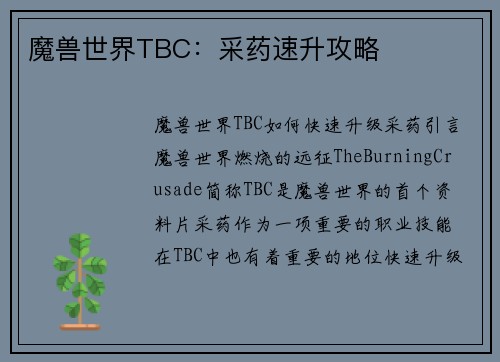 魔兽世界TBC：采药速升攻略

魔兽世界TBC如何快速升级采药引言魔兽世界燃烧的远征TheBurningCrusade简称TBC是魔兽世界的首个资料片采药作为一项重要的职业技能在TBC中也有着重要的地位快速升级